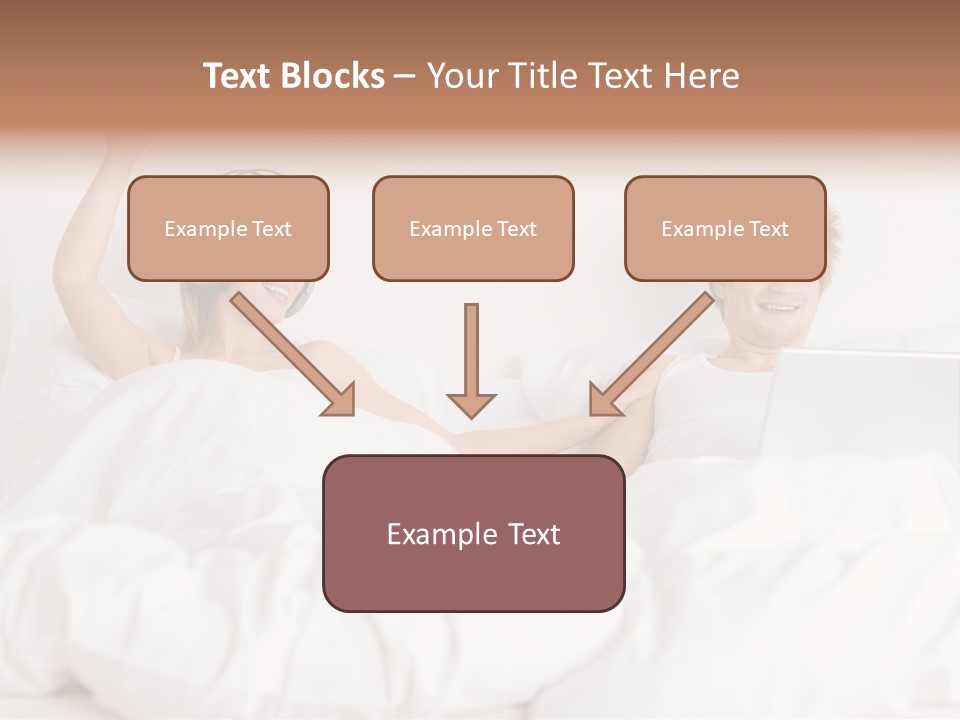 Text Blocks – Your Title Text Here

Example Text

Example Text

Example Text

Example Text